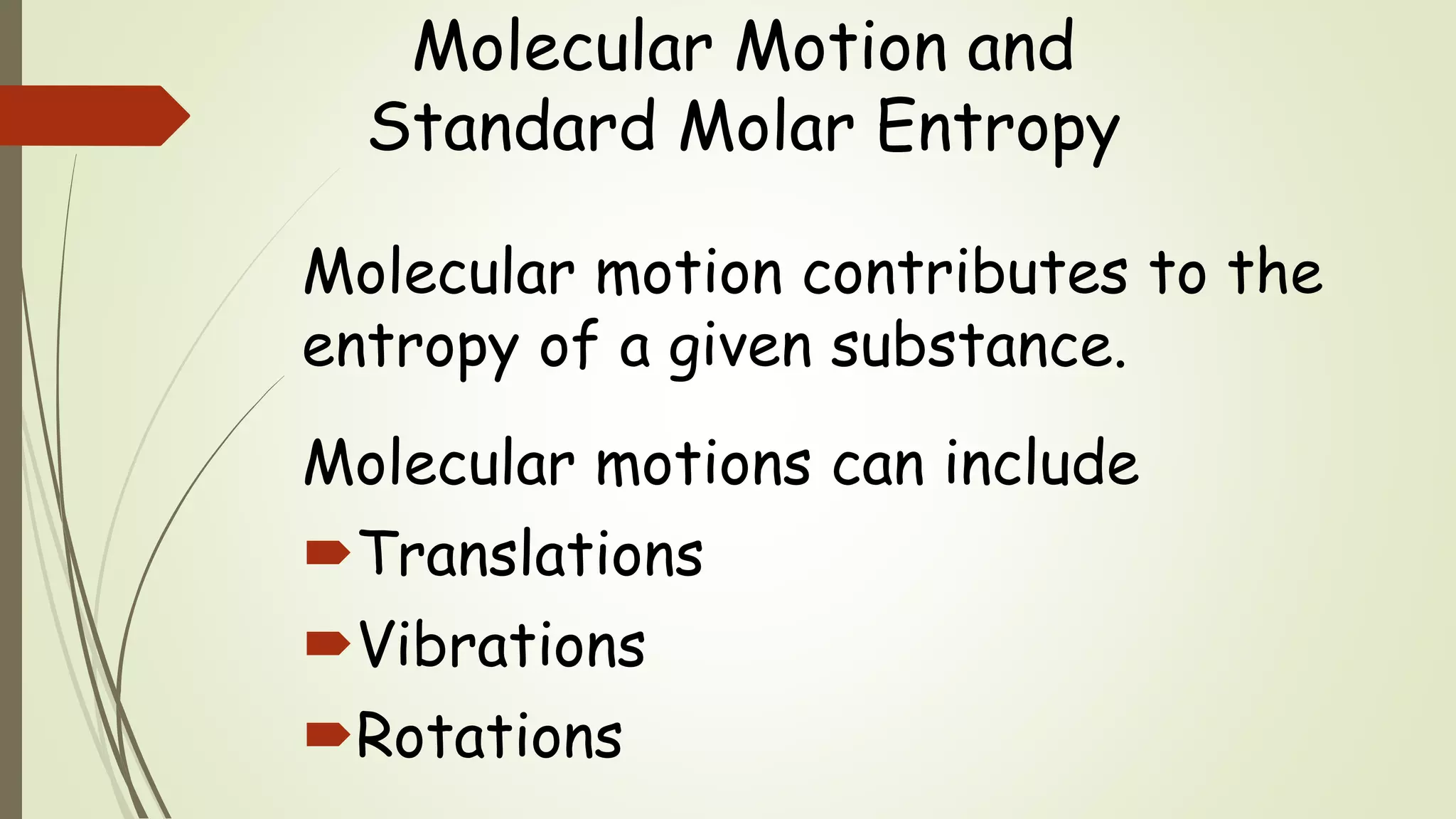 Molecular Motion and Standard Molar Entropy

Molecular motion contributes to the entropy of a given substance.

Molecular motions can include

Translations

Vibrations

Rotations